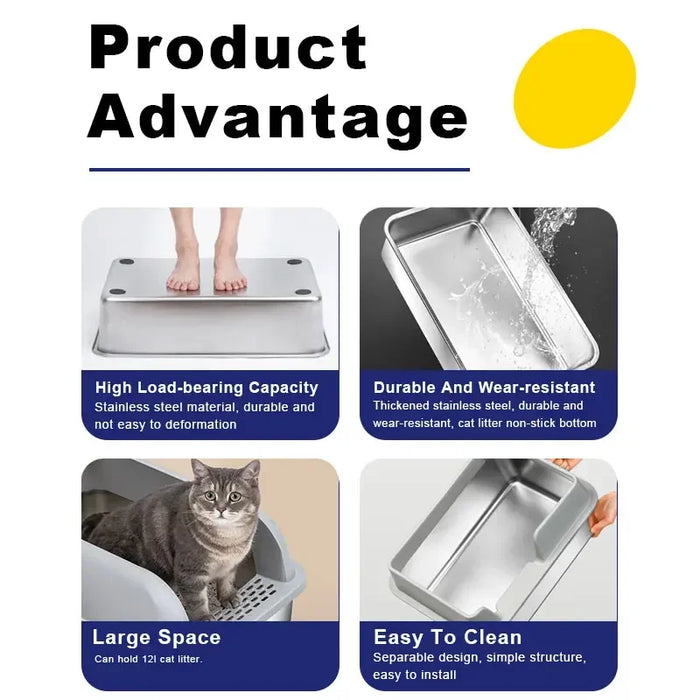 Product Advantage

High Load-bearing Capacity
Stainless steel material, durable and not easy to deformation

Durable And Wear-resistant
Thickened stainless steel, durable and wear-resistant, cat litter non-stick bottom

Large Space
Can hold 12l cat litter.

Easy To Clean
Separable design, simple structure, easy to install